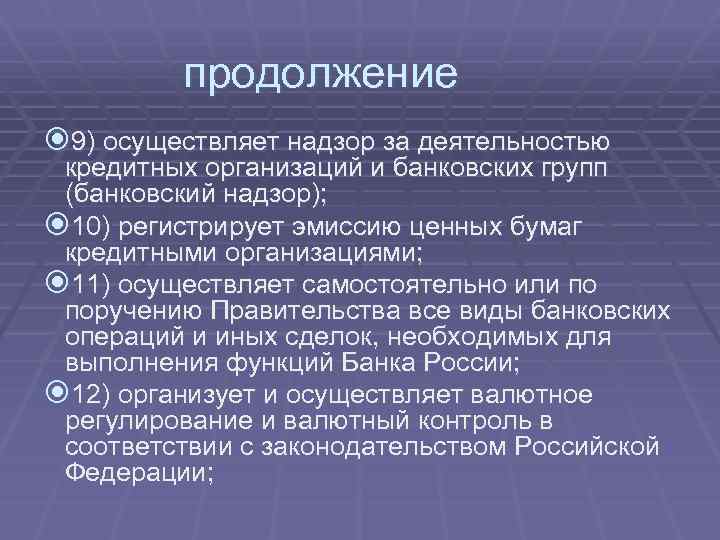 продолжение

9) осуществляет надзор за деятельностью кредитных организаций и банковских групп (банковский надзор);

10) регистрирует эмиссию ценных бумаг кредитными организациями;

11) осуществляет самостоятельно или по поручению Правительства все виды банковских операций и иных сделок, необходимых для выполнения функций Банка России;

12) организует и осуществляет валютное регулирование и валютный контроль в соответствии с законодательством Российской Федерации;